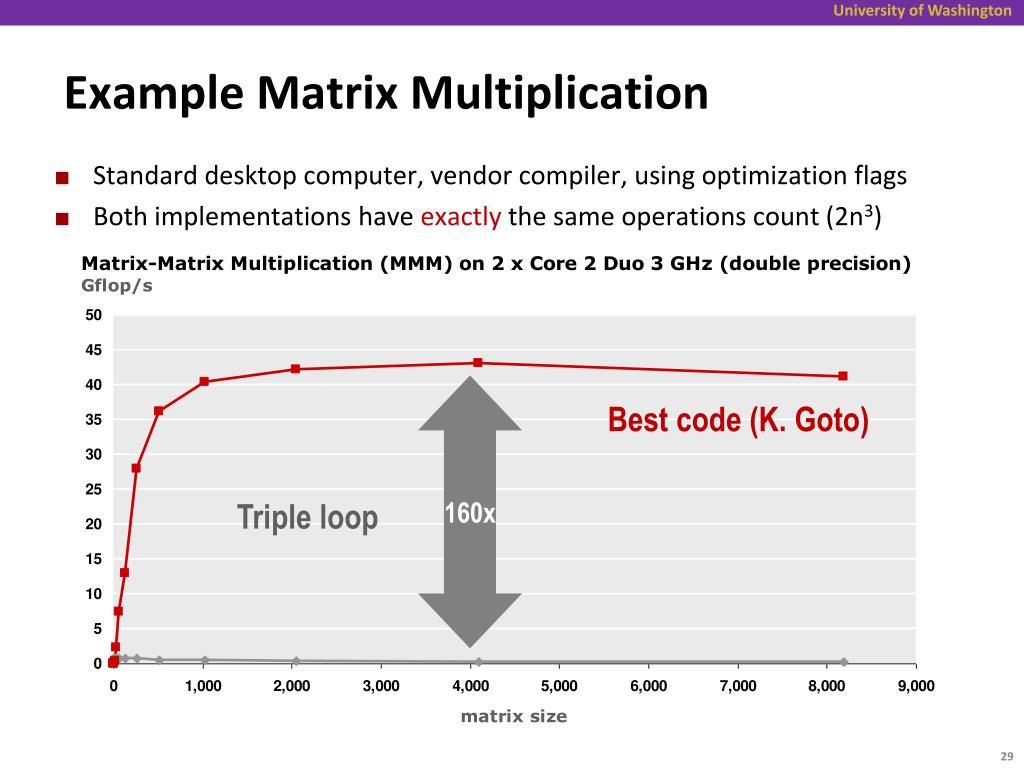 University of Washington

Example Matrix Multiplication

■ Standard desktop computer, vendor compiler, using optimization flags
■ Both implementations have exactly the same operations count ($2n^3$)

Matrix-Matrix Multiplication (MMM) on 2 x Core 2 Duo 3 GHz (double precision)
Gflop/s

50
45
40
35
30
25
20
15
10
5
0

Best code (K. Goto)

Triple loop

160x

0
1,000
2,000
3,000
4,000
5,000
6,000
7,000
8,000
9,000

matrix size

29